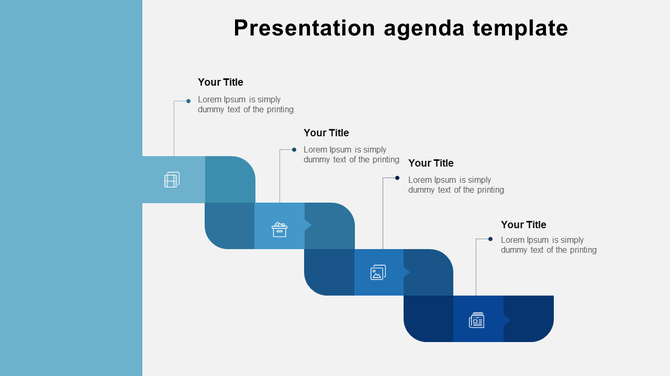 Presentation agenda template

Your Title
Lorem Ipsum is simply dummy text of the printing

Your Title
Lorem Ipsum is simply dummy text of the printing

Your Title
Lorem Ipsum is simply dummy text of the printing

Your Title
Lorem Ipsum is simply dummy text of the printing